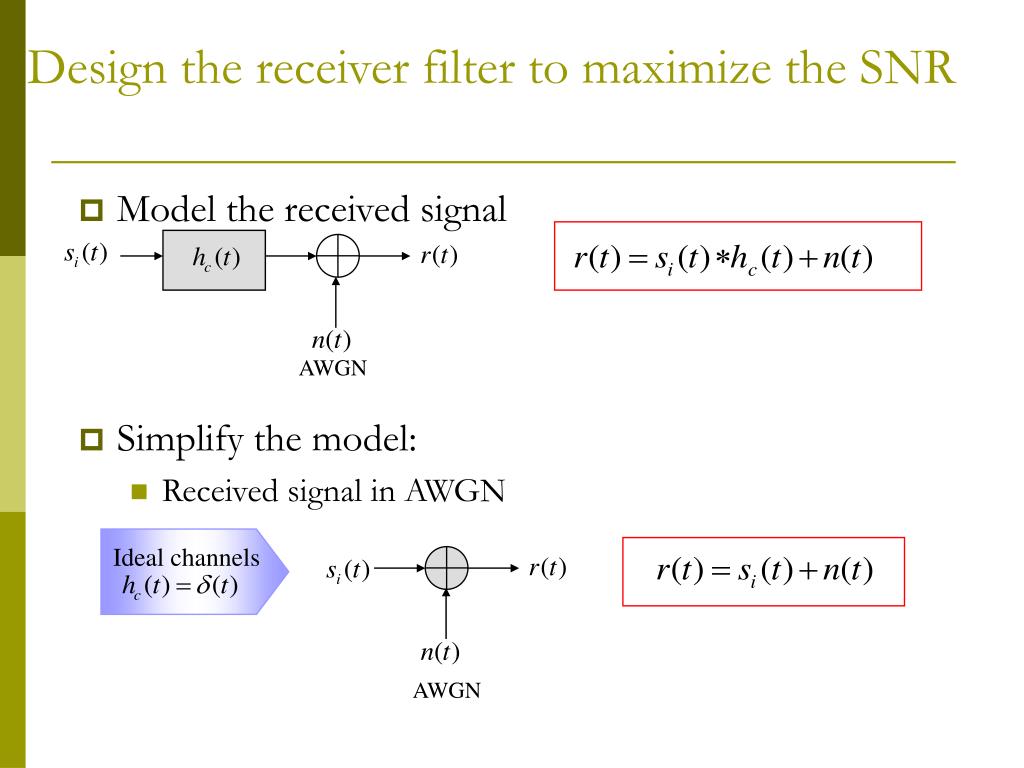 Design the receiver filter to maximize the SNR

Model the received signal

$s_i(t)$ $h_c(t)$ $r(t)$

$n(t)$
AWGN

$r(t) = s_i(t) * h_c(t) + n(t)$

Simplify the model:

Received signal in AWGN

Ideal channels
$h_c(t) = \delta(t)$

$s_i(t)$ $r(t)$

$n(t)$
AWGN

$r(t) = s_i(t) + n(t)$